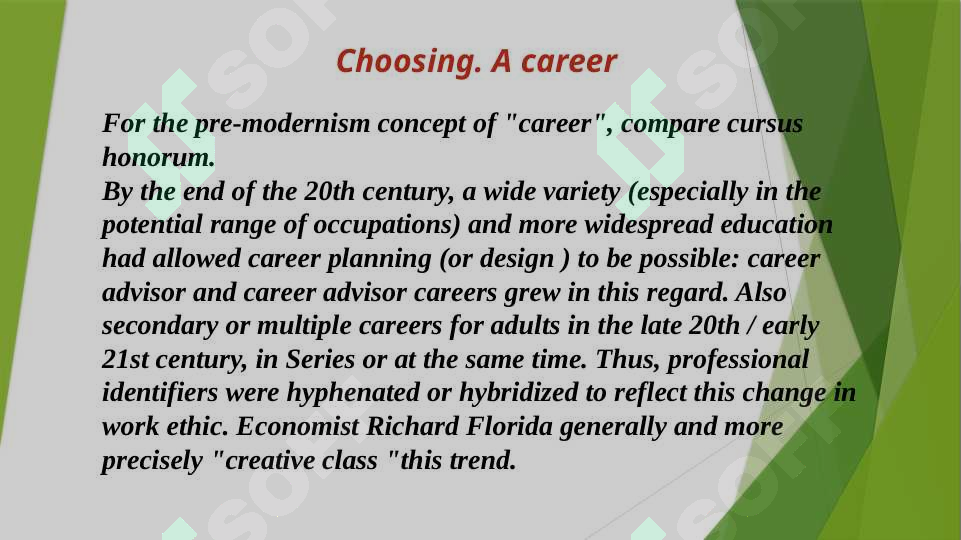 Choosing. A career

For the pre-modernism concept of "career", compare cursus honorum.
By the end of the 20th century, a wide variety (especially in the potential range of occupations) and more widespread education had allowed career planning (or design ) to be possible: career advisor and career advisor careers grew in this regard. Also secondary or multiple careers for adults in the late 20th / early 21st century, in Series or at the same time. Thus, professional identifiers were hyphenated or hybridized to reflect this change in work ethic. Economist Richard Florida generally and more precisely "creative class "this trend.